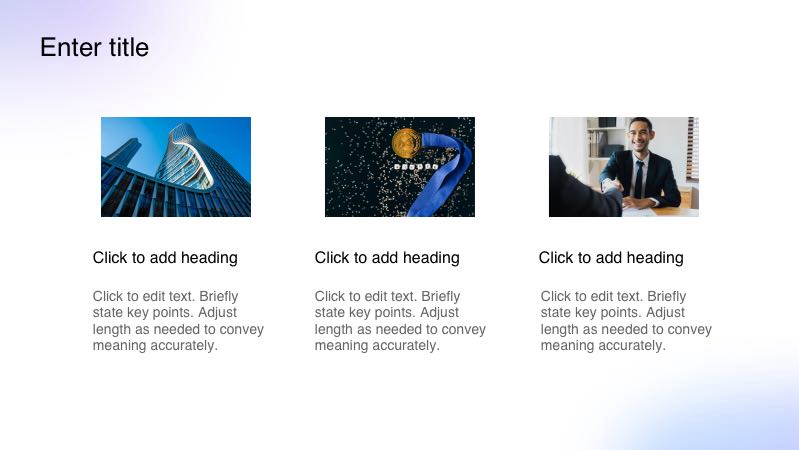 Enter title

Click to add heading

Click to edit text. Briefly state key points. Adjust length as needed to convey meaning accurately.

Click to add heading

Click to edit text. Briefly state key points. Adjust length as needed to convey meaning accurately.

Click to add heading

Click to edit text. Briefly state key points. Adjust length as needed to convey meaning accurately.